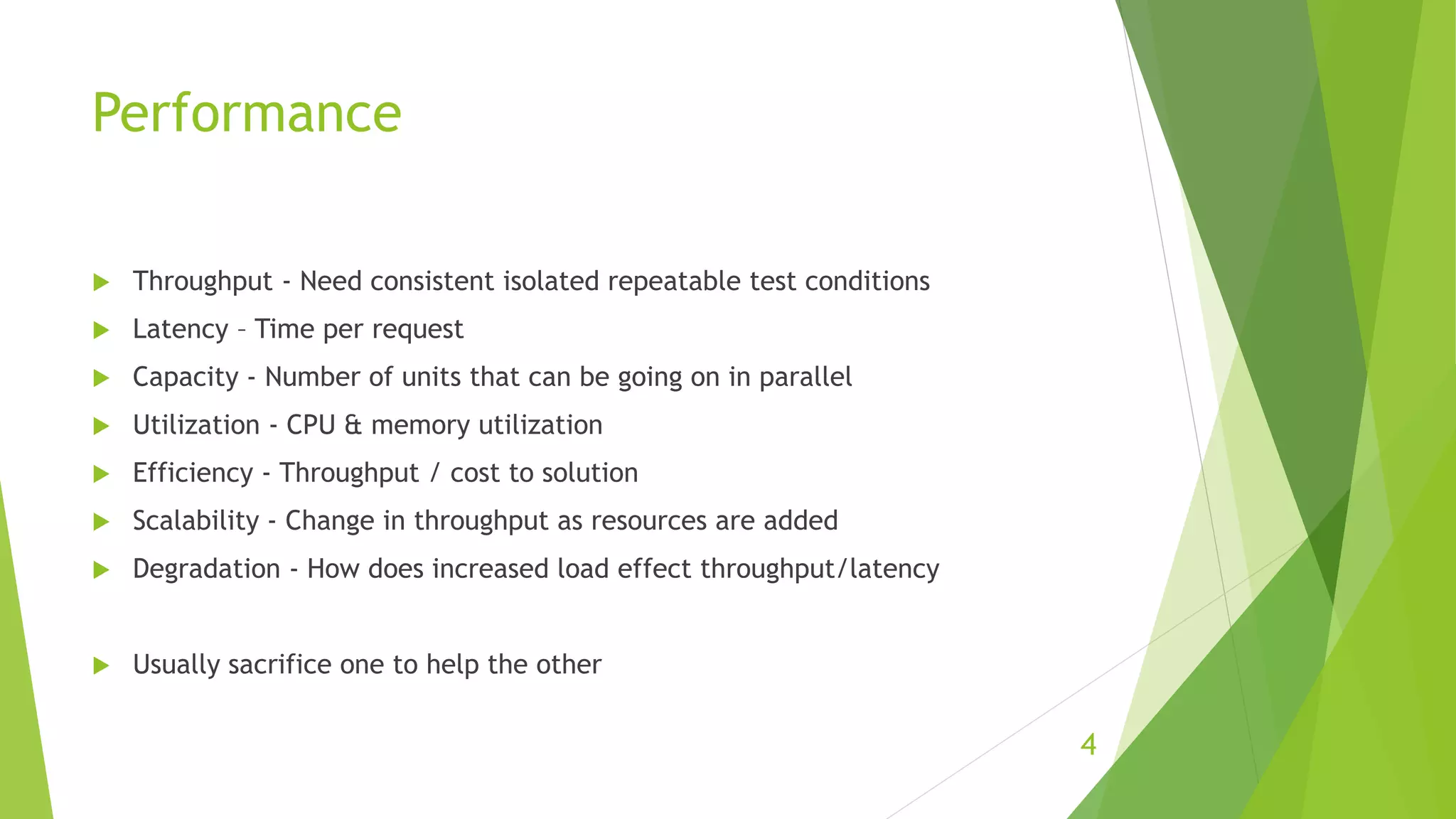 Performance

Throughput - Need consistent isolated repeatable test conditions

Latency – Time per request

Capacity - Number of units that can be going on in parallel

Utilization - CPU & memory utilization

Efficiency - Throughput / cost to solution

Scalability - Change in throughput as resources are added

Degradation - How does increased load effect throughput/latency

Usually sacrifice one to help the other

4